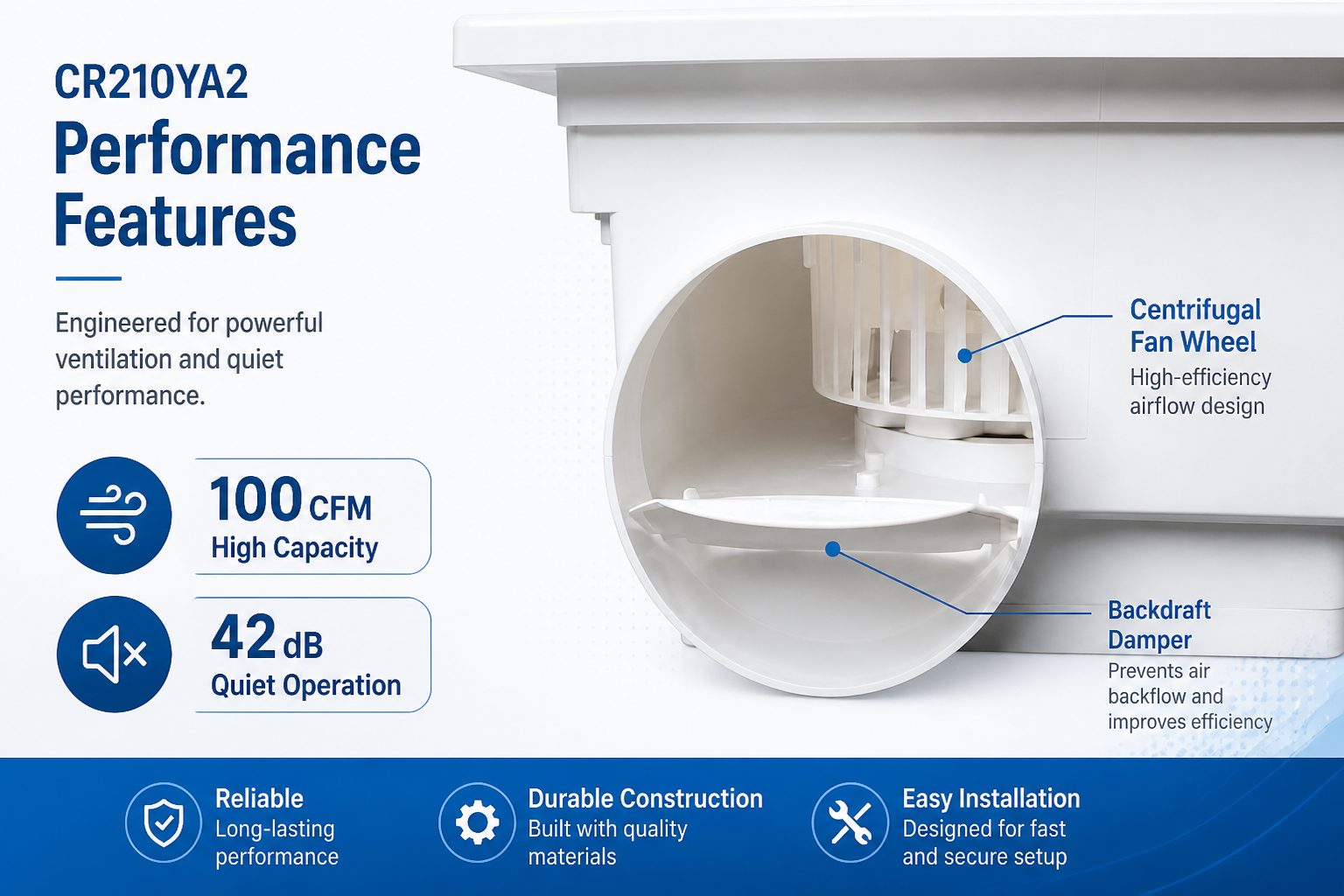 CR210YA2
Performance Features

Engineered for powerful ventilation and quiet performance.

100 CFM
High Capacity

42 dB
Quiet Operation

Centrifugal Fan Wheel
High-efficiency airflow design

Backdraft Damper
Prevents air backflow and improves efficiency

Reliable
Long-lasting performance

Durable Construction
Built with quality materials

Easy Installation
Designed for fast and secure setup